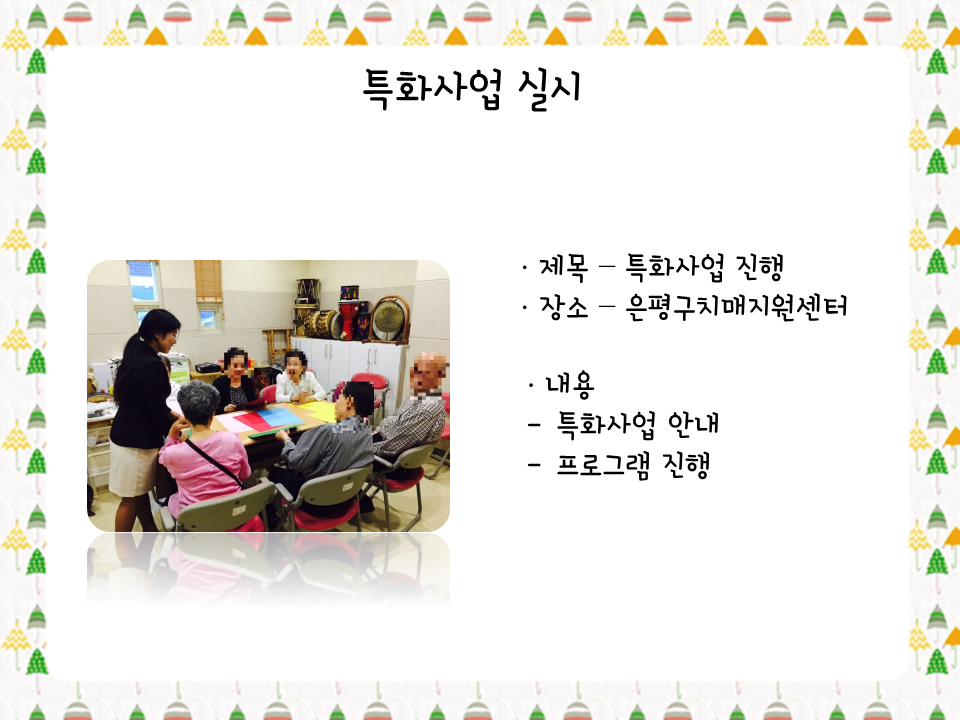 특화사업 실시

· 제목 – 특화사업 진행
· 장소 – 은평구치매지원센터

· 내용
– 특화사업 안내
– 프로그램 진행